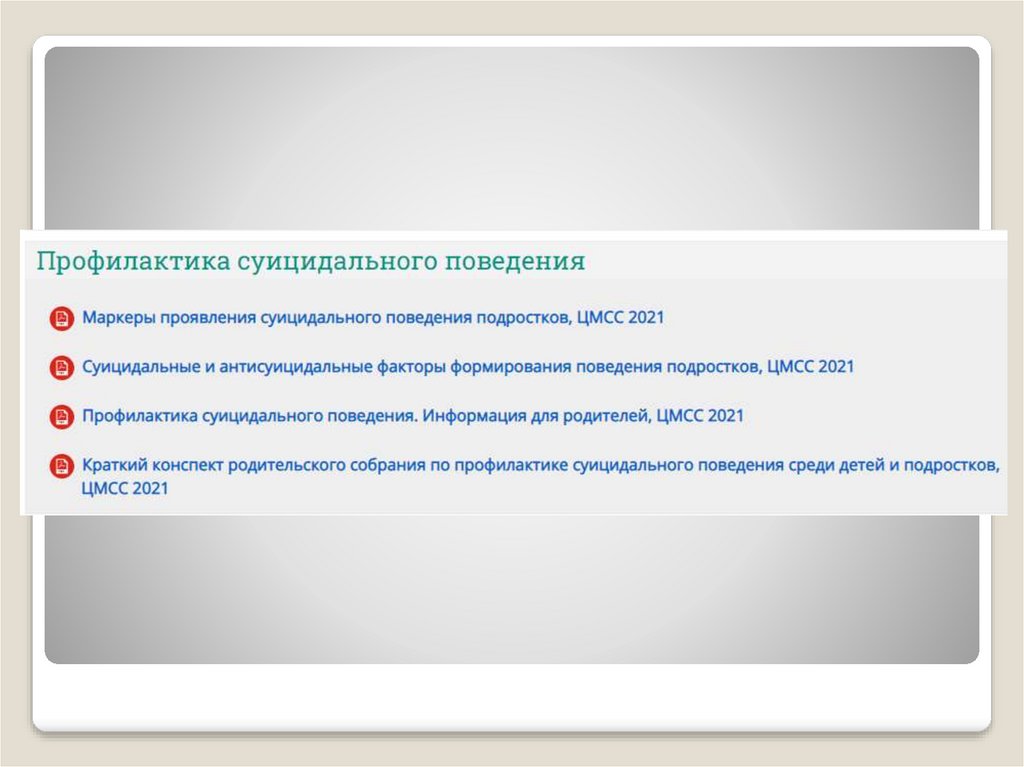 Профилактика суицидального поведения

Маркеры проявления суицидального поведения подростков, ЦМСС 2021

Суицидальные и антисуицидальные факторы формирования поведения подростков, ЦМСС 2021

Профилактика суицидального поведения. Информация для родителей, ЦМСС 2021

Краткий конспект родительского собрания по профилактике суицидального поведения среди детей и подростков, ЦМСС 2021